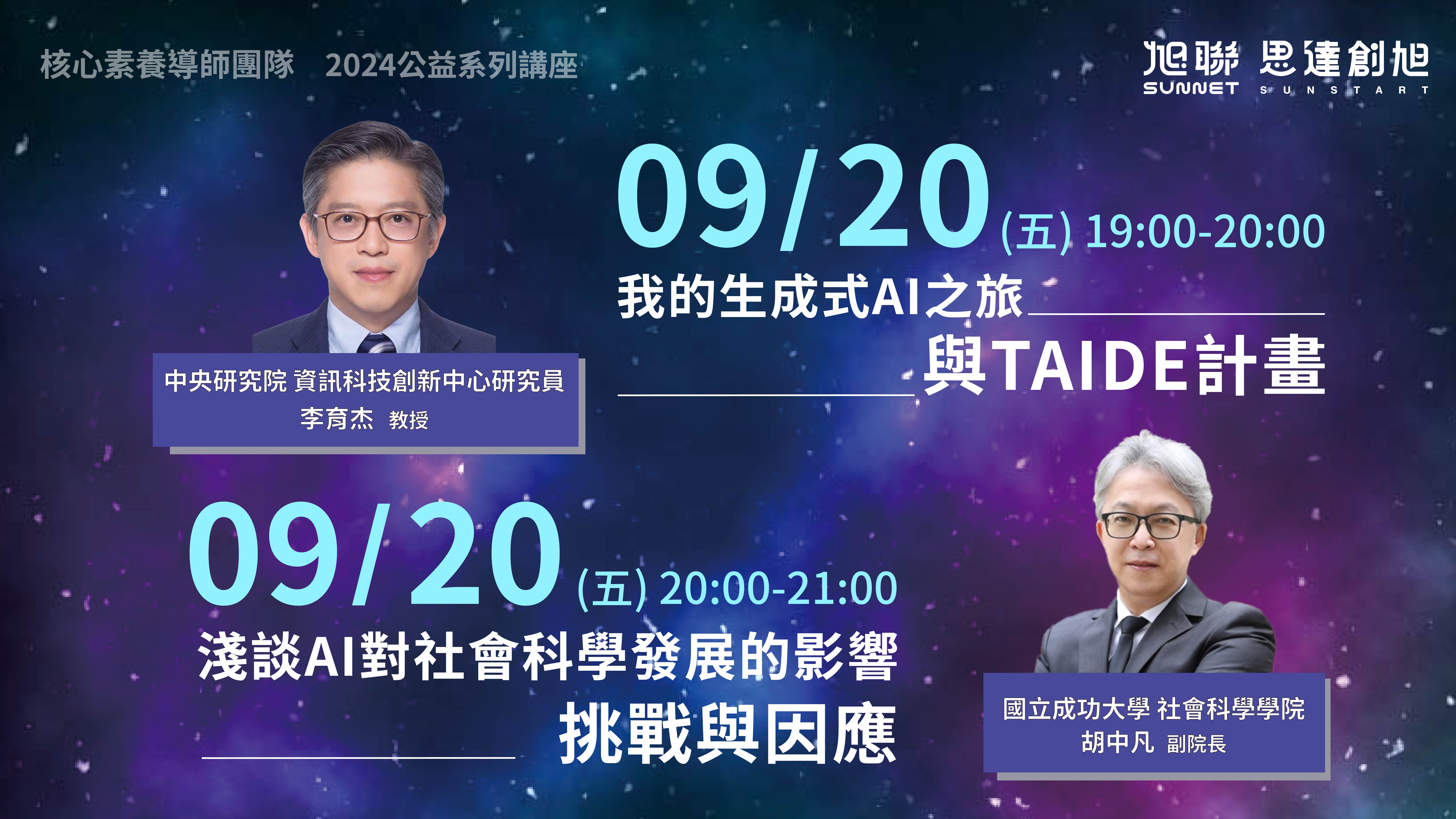 核心素養導師團隊　2024公益系列講座

旭聯 SUNNET　思達創旭 SUNSTART

09/20 (五) 19:00-20:00

我的生成式AI之旅

與TAIDE計畫

中央研究院 資訊科技創新中心研究員

李育杰 教授

09/20 (五) 20:00-21:00

淺談AI對社會科學發展的影響

挑戰與因應

國立成功大學 社會科學學院

胡中凡 副院長